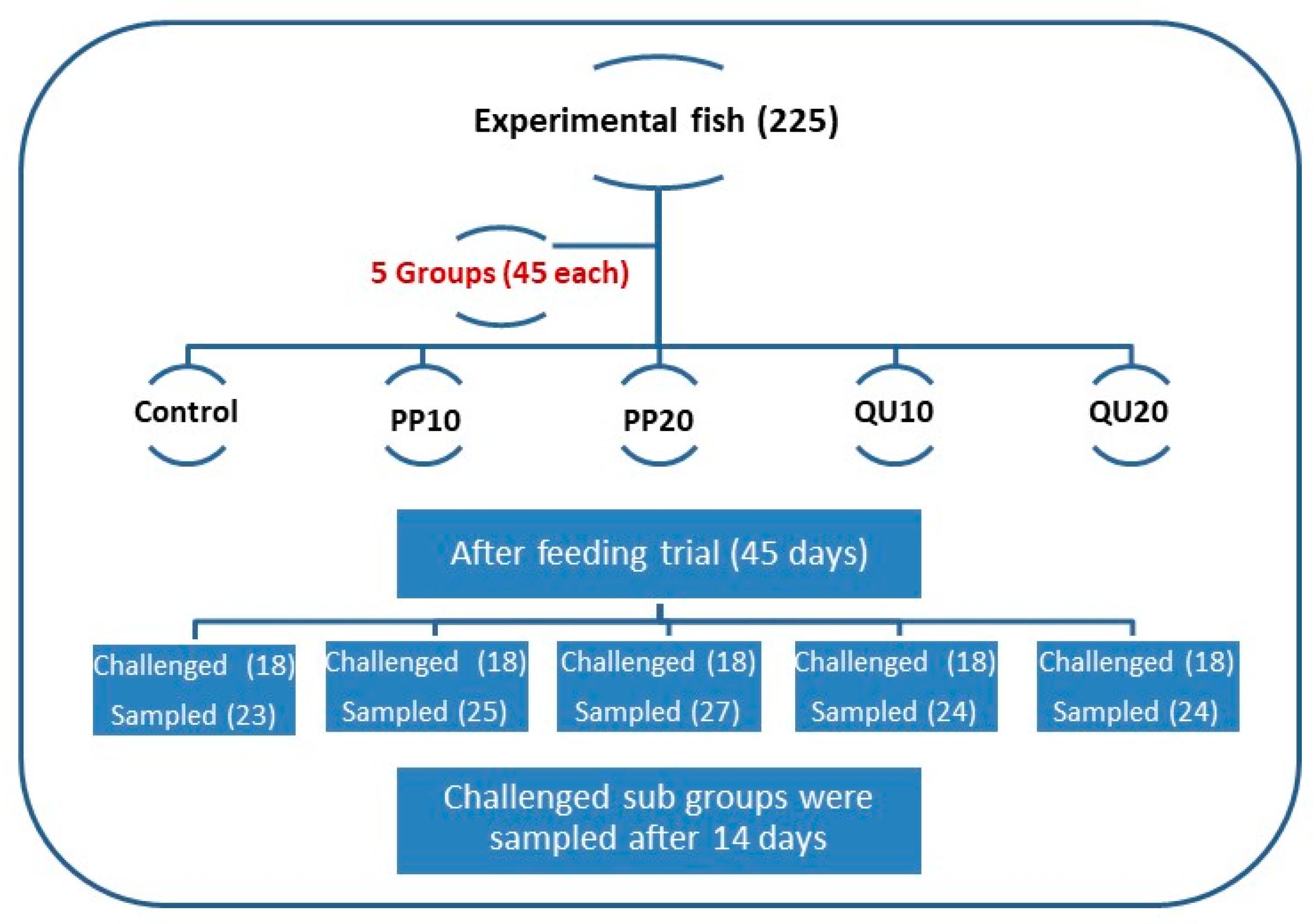 Experimental fish (225)

5 Groups (45 each)

Control

PP10

PP20

QU10

QU20

After feeding trial (45 days)

Challenged (18)
Sampled (23)

Challenged (18)
Sampled (25)

Challenged (18)
Sampled (27)

Challenged (18)
Sampled (24)

Challenged (18)
Sampled (24)

Challenged sub groups were sampled after 14 days